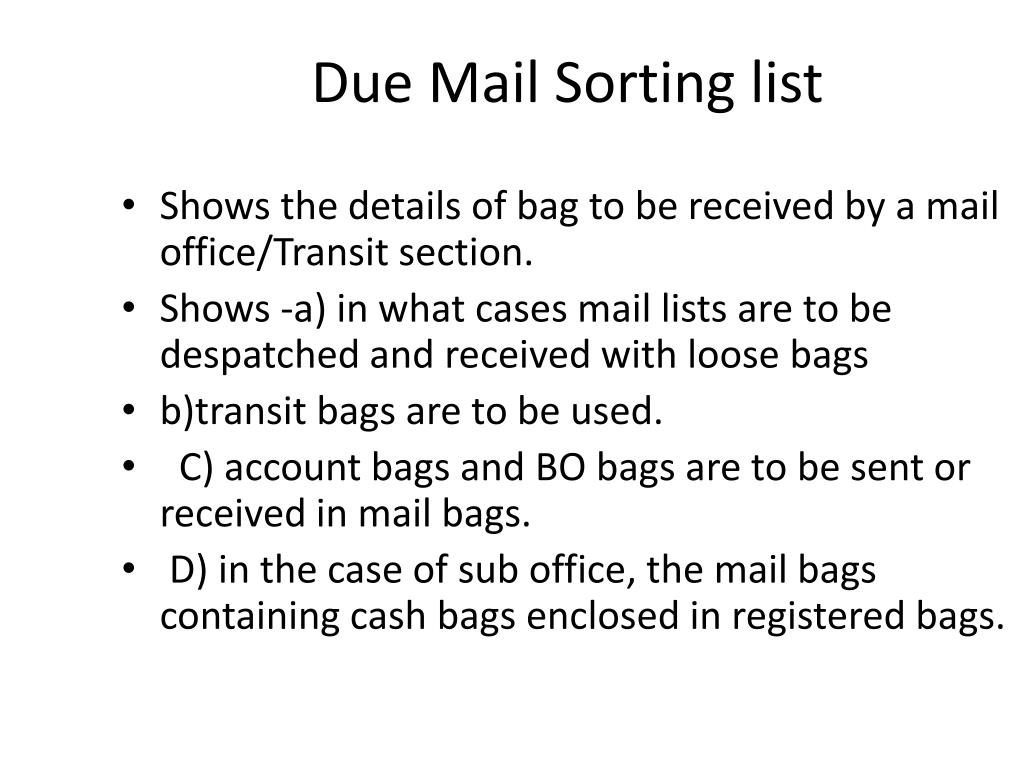 Due Mail Sorting list

• Shows the details of bag to be received by a mail office/Transit section.
• Shows -a) in what cases mail lists are to be despatched and received with loose bags
• b)transit bags are to be used.
• C) account bags and BO bags are to be sent or received in mail bags.
• D) in the case of sub office, the mail bags containing cash bags enclosed in registered bags.